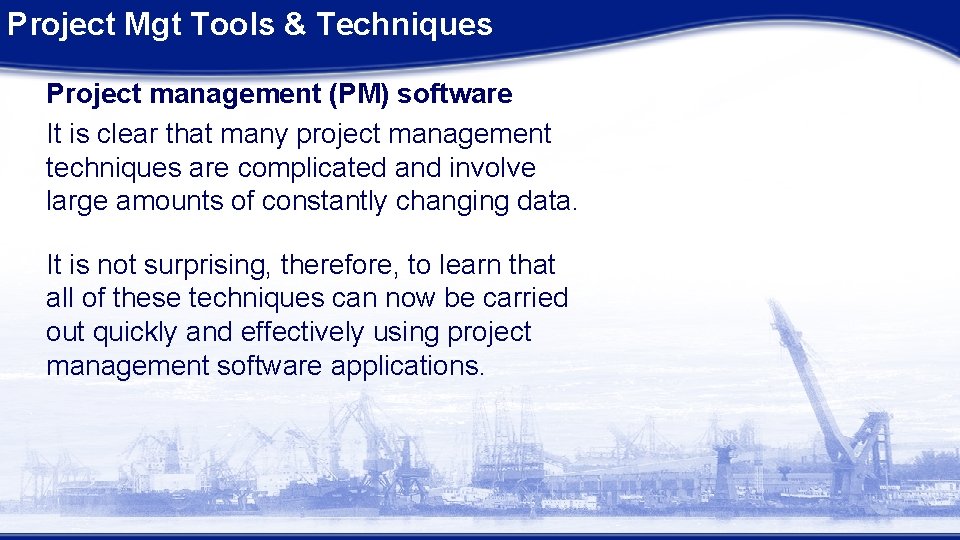 Project Mgt Tools & Techniques

Project management (PM) software

It is clear that many project management techniques are complicated and involve large amounts of constantly changing data.

It is not surprising, therefore, to learn that all of these techniques can now be carried out quickly and effectively using project management software applications.